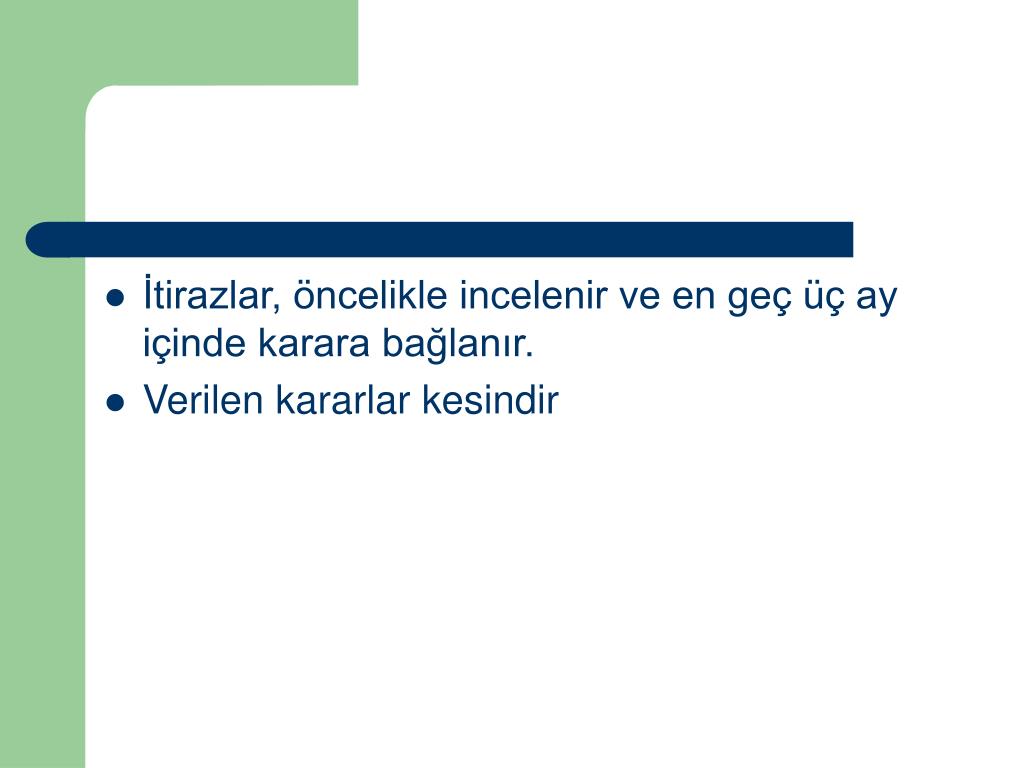 - İtirazlar, öncelikle incelenir ve en geç üç ay içinde karara bağlanır.
- Verilen kararlar kesindir